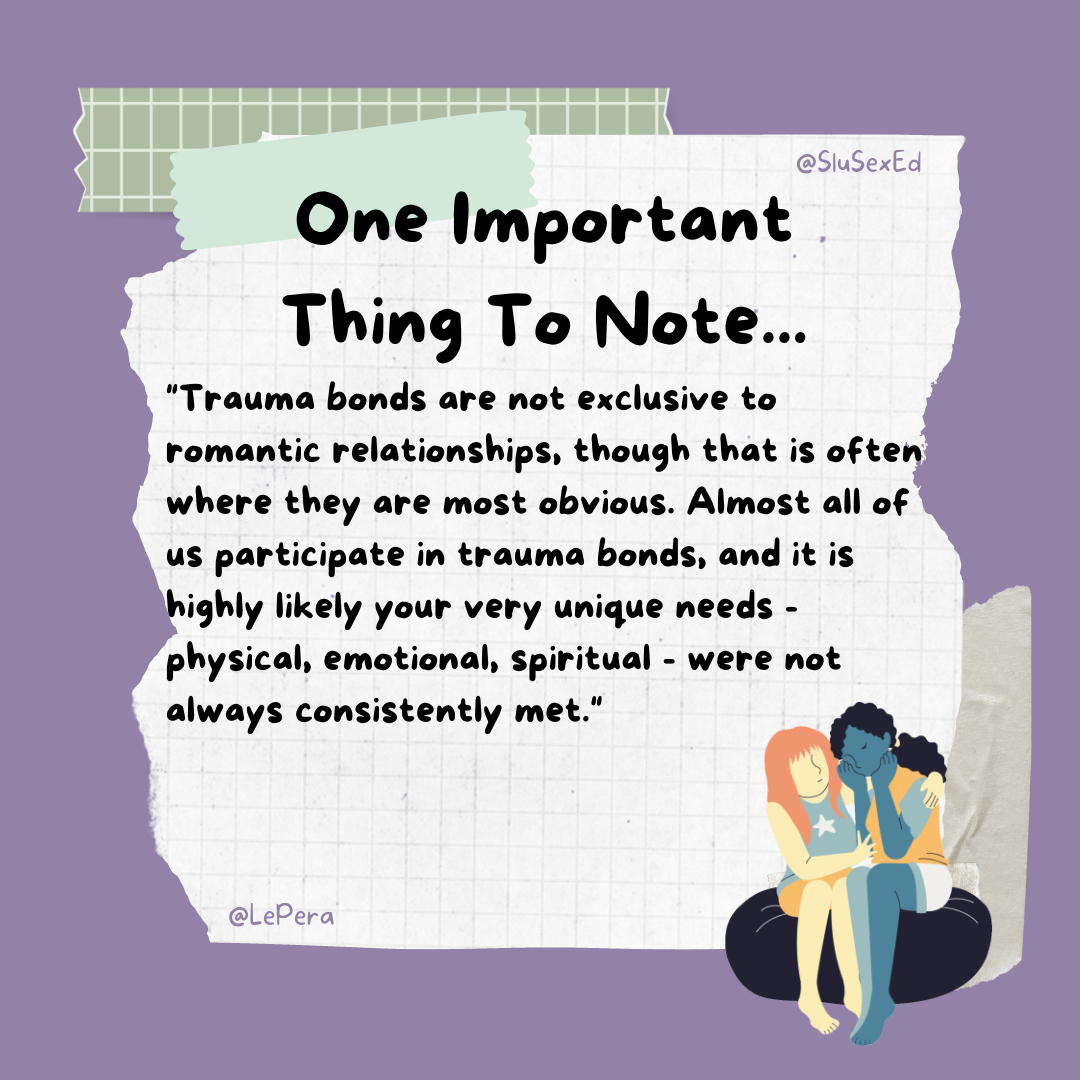 @SluSexEd

One Important Thing To Note...

"Trauma bonds are not exclusive to romantic relationships, though that is often where they are most obvious. Almost all of us participate in trauma bonds, and it is highly likely your very unique needs - physical, emotional, spiritual - were not always consistently met."

@LePera